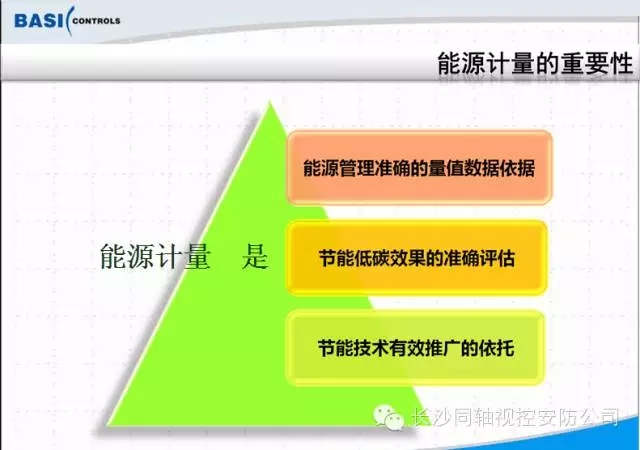 BASI CONTROLS

能源计量的重要性

能源计量 是

能源管理准确的量值数据依据

节能低碳效果的准确评估

节能技术有效推广的依托

长沙同轴视控安防公司